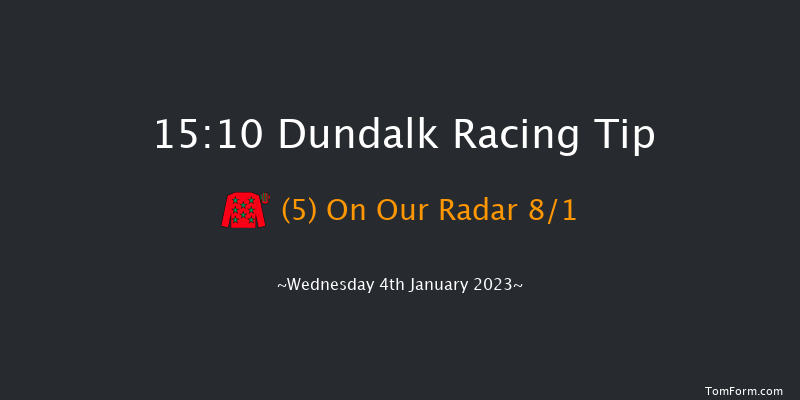 15:10 Dundalk Racing Tip

(5) On Our Radar 8/1

~Wednesday 4th January 2023~

TomForm.com